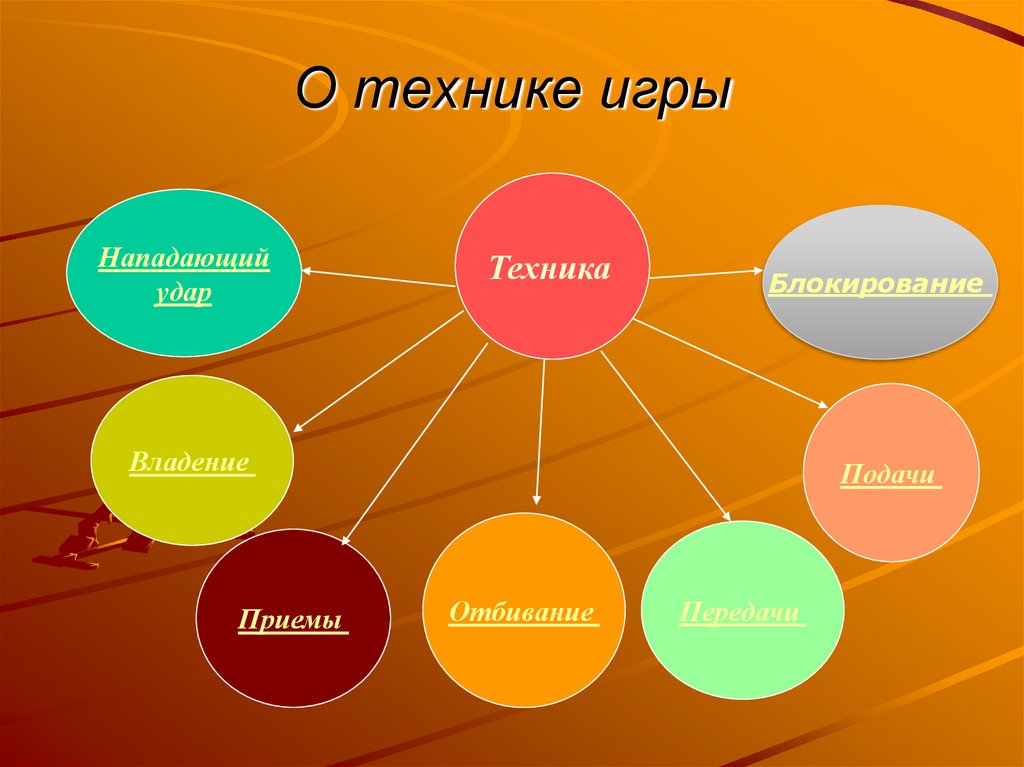 О технике игры

Техника

Нападающий удар

Блокирование

Владение

Подачи

Приемы

Отбивание

Передачи